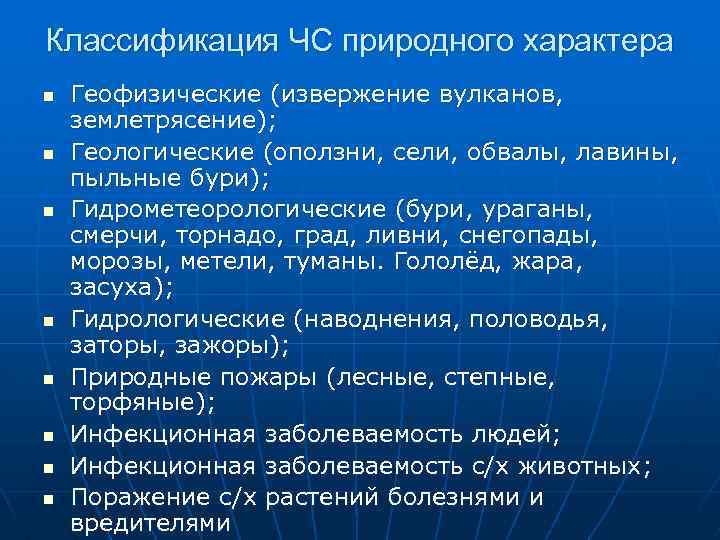 Классификация ЧС природного характера

- Геофизические (извержение вулканов, землетрясение);
- Геологические (оползни, сели, обвалы, лавины, пыльные бури);
- Гидрометеорологические (бури, ураганы, смерчи, торнадо, град, ливни, снегопады, морозы, метели, туманы. Гололёд, жара, засуха);
- Гидрологические (наводнения, половодья, заторы, зажоры);
- Природные пожары (лесные, степные, торфяные);
- Инфекционная заболеваемость людей;
- Инфекционная заболеваемость с/х животных;
- Поражение с/х растений болезнями и вредителями